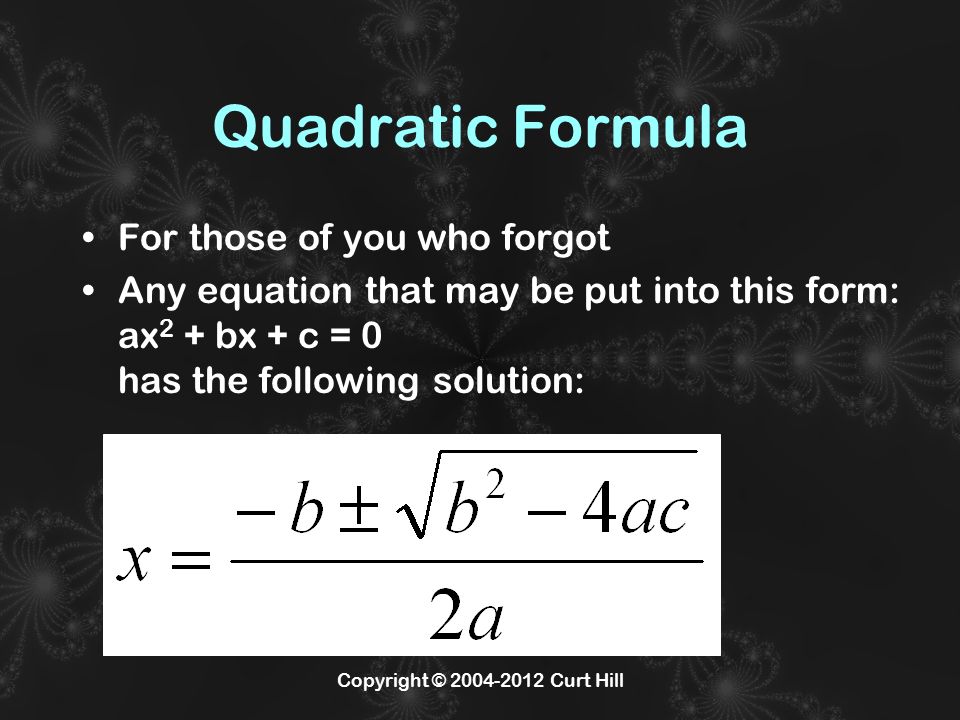 Quadratic Formula

• For those of you who forgot
• Any equation that may be put into this form: $ax^2 + bx + c = 0$ has the following solution:

$x = \frac{-b \pm \sqrt{b^2 - 4ac}}{2a}$

Copyright © 2004-2012 Curt Hill